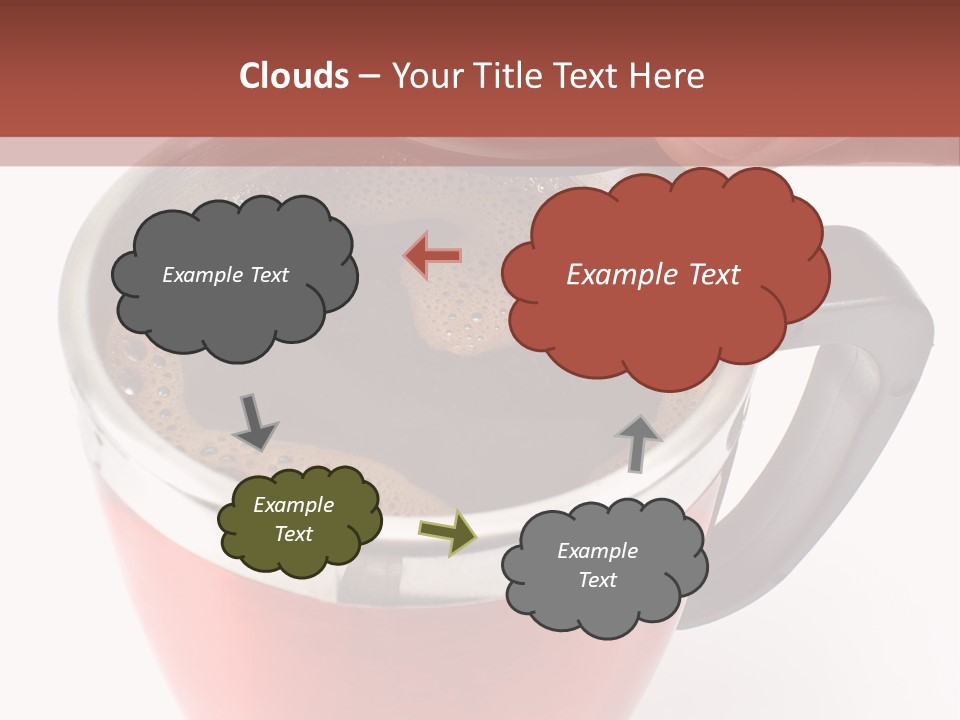 Clouds – Your Title Text Here

Example Text

Example Text

Example Text

Example Text